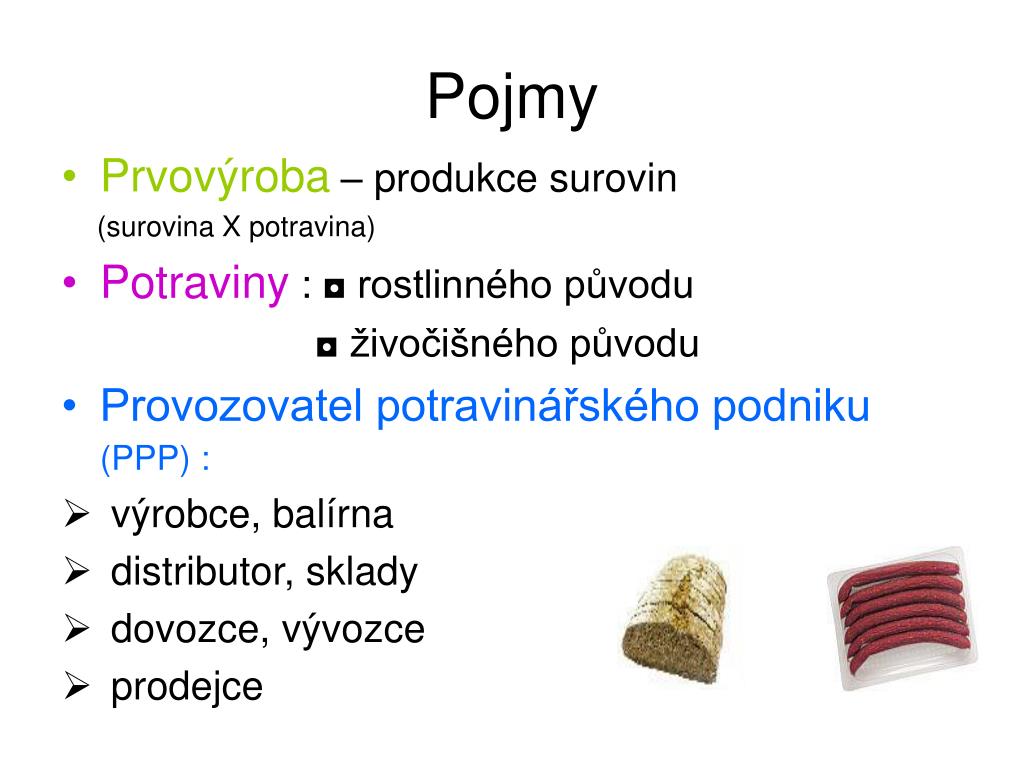 Pojmy

• Prvovýroba – produkce surovin
(surovina X potravina)

• Potraviny : ◘ rostlinného původu
◘ živočišného původu

• Provozovatel potravinářského podniku (PPP) :

➢ výrobce, balírna
➢ distributor, sklady
➢ dovozce, vývozce
➢ prodejce